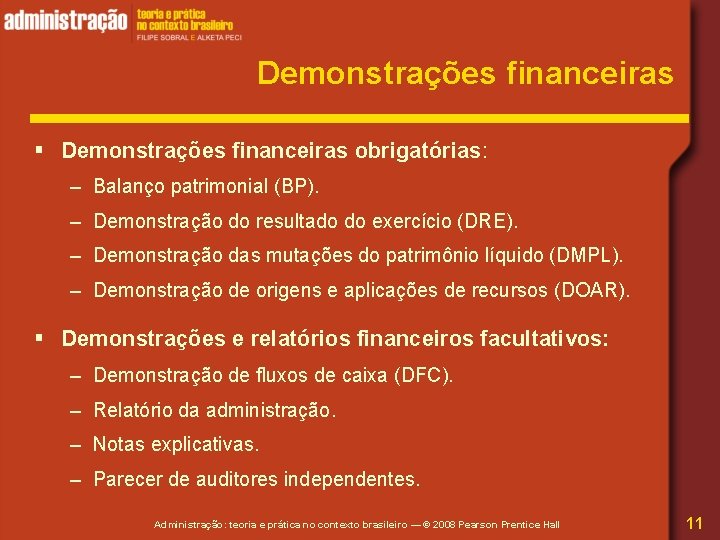 administração teoria e prática no contexto brasileiro
FILIPE SOBRAL E ALKETA PECI

Demonstrações financeiras

▪ Demonstrações financeiras obrigatórias:
– Balanço patrimonial (BP).
– Demonstração do resultado do exercício (DRE).
– Demonstração das mutações do patrimônio líquido (DMPL).
– Demonstração de origens e aplicações de recursos (DOAR).

▪ Demonstrações e relatórios financeiros facultativos:
– Demonstração de fluxos de caixa (DFC).
– Relatório da administração.
– Notas explicativas.
– Parecer de auditores independentes.

Administração: teoria e prática no contexto brasileiro — © 2008 Pearson Prentice Hall

11